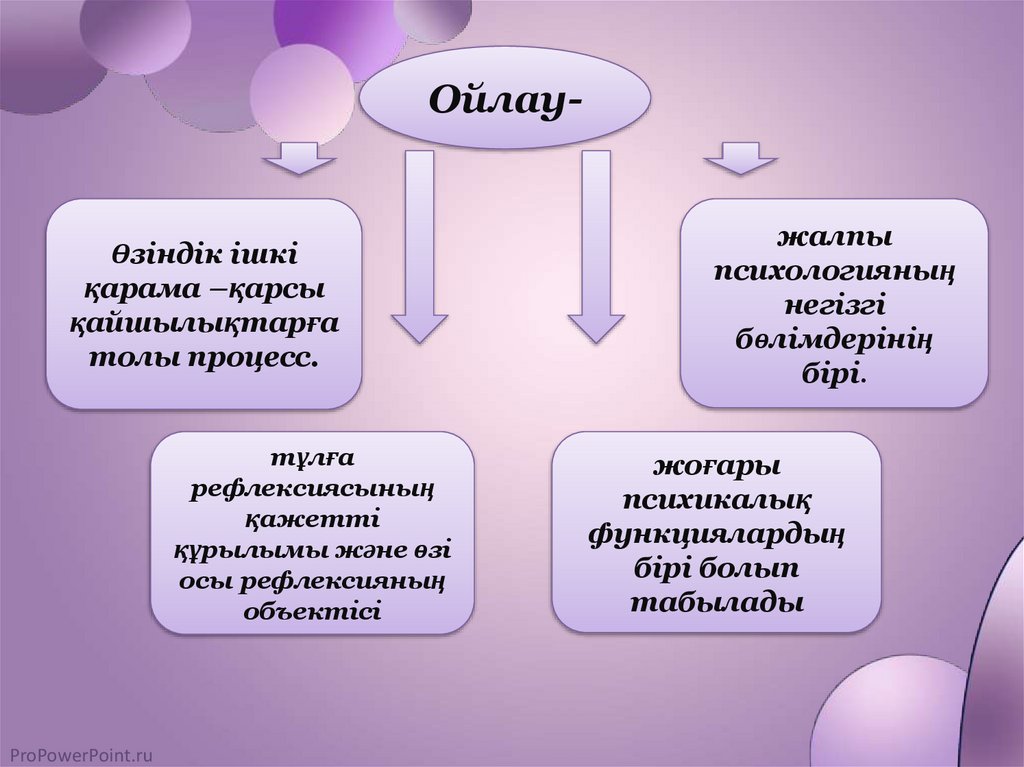 Ойлау-

өзіндік ішкі қарама –қарсы қайшылықтарға толы процесс.

жалпы психологияның негізгі бөлімдерінің бірі.

тұлға рефлексиясының қажетті құрылымы және өзі осы рефлексияның объектісі

жоғары психикалық функциялардың бірі болып табылады

ProPowerPoint.ru